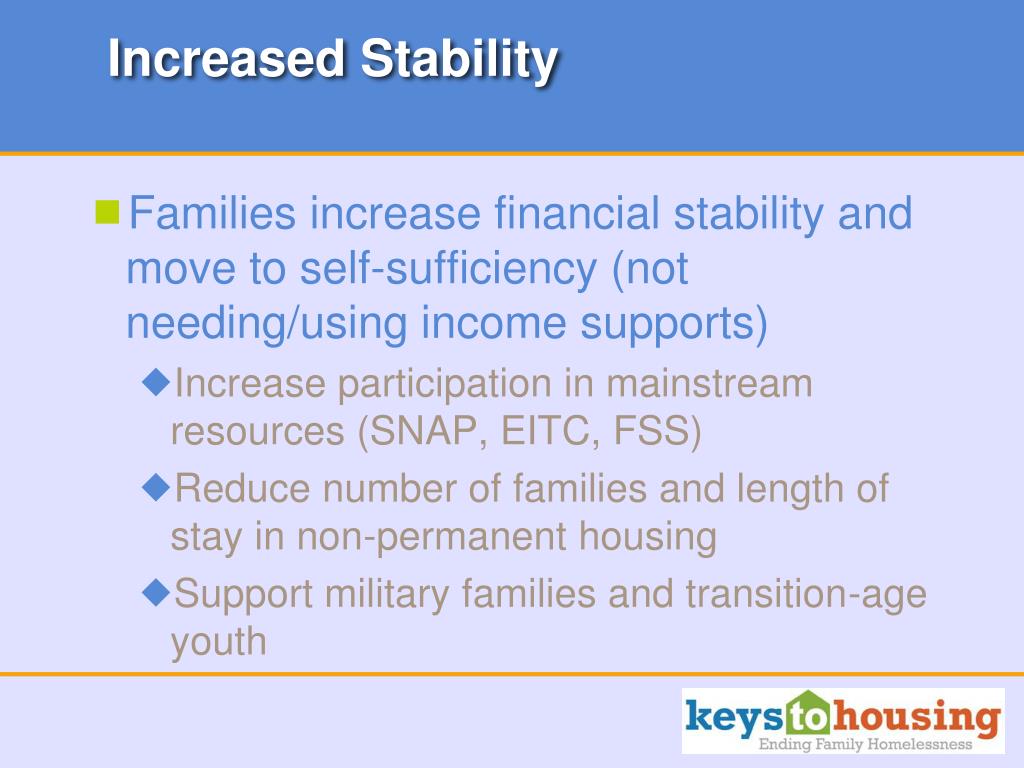 Increased Stability

Families increase financial stability and move to self-sufficiency (not needing/using income supports)

Increase participation in mainstream resources (SNAP, EITC, FSS)

Reduce number of families and length of stay in non-permanent housing

Support military families and transition-age youth

keys to housing
Ending Family Homelessness